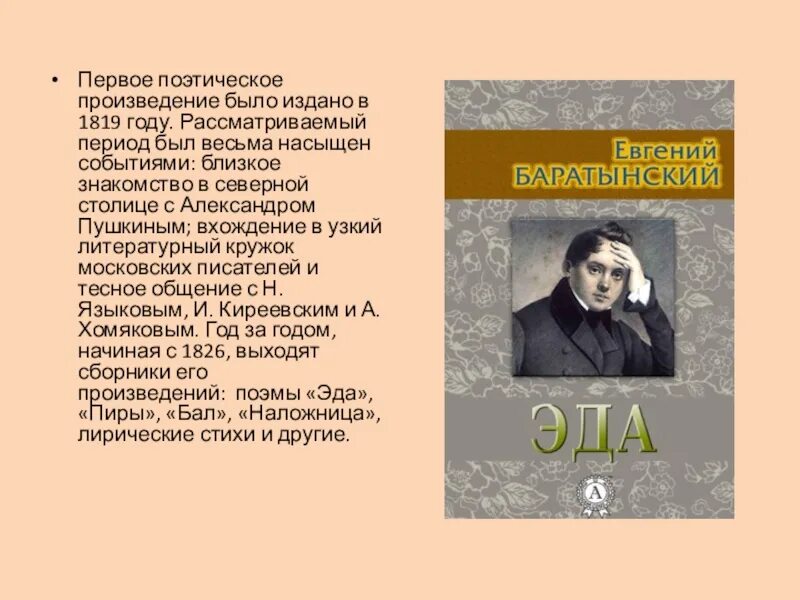 • Первое поэтическое произведение было издано в 1819 году. Рассматриваемый период был весьма насыщен событиями: близкое знакомство в северной столице с Александром Пушкиным; вхождение в узкий литературный кружок московских писателей и тесное общение с Н. Языковым, И. Киреевским и А. Хомяковым. Год за годом, начиная с 1826, выходят сборники его произведений: поэмы «Эда», «Пиры», «Бал», «Наложница», лирические стихи и другие.

Евгений
БАРАТЫНСКИЙ

ЭДА

А